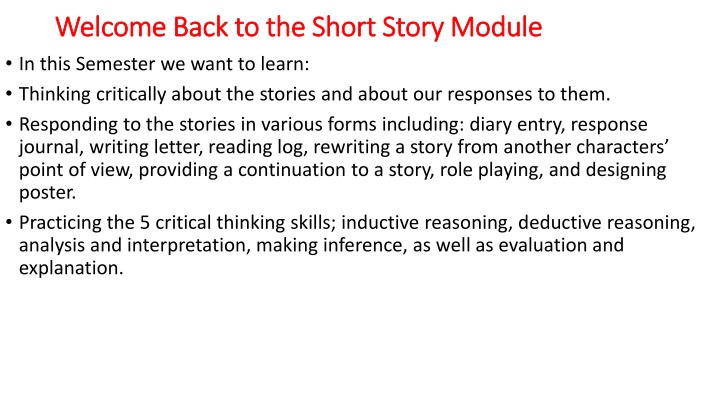 Welcome Back to the Short Story Module

• In this Semester we want to learn:

• Thinking critically about the stories and about our responses to them.

• Responding to the stories in various forms including: diary entry, response journal, writing letter, reading log, rewriting a story from another characters' point of view, providing a continuation to a story, role playing, and designing poster.

• Practicing the 5 critical thinking skills; inductive reasoning, deductive reasoning, analysis and interpretation, making inference, as well as evaluation and explanation.